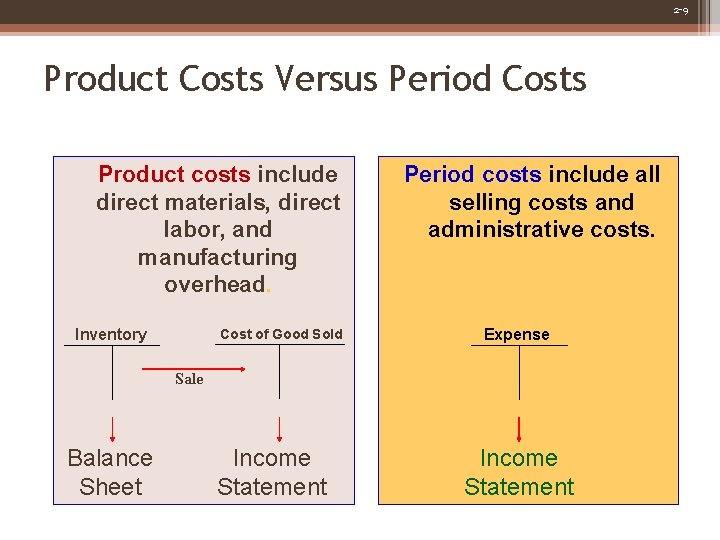 2-9

Product Costs Versus Period Costs

Product costs include direct materials, direct labor, and manufacturing overhead.

Inventory

Cost of Good Sold

Sale

Balance Sheet

Income Statement

Period costs include all selling costs and administrative costs.

Expense

Income Statement